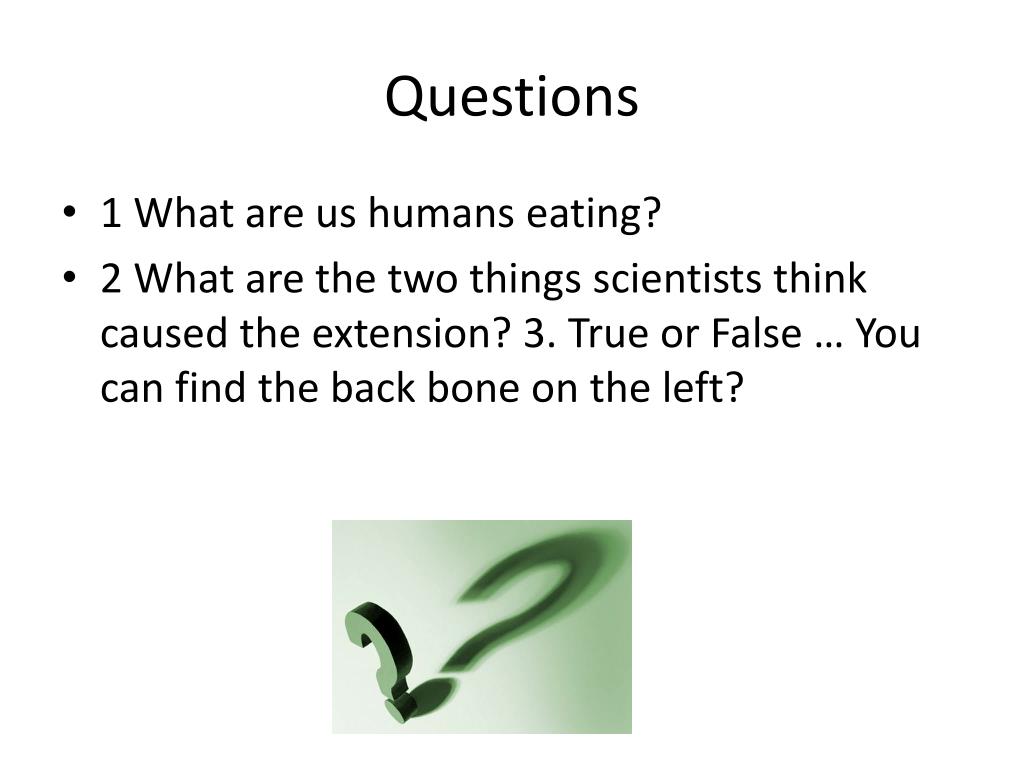 Questions

• 1 What are us humans eating?
• 2 What are the two things scientists think caused the extension? 3. True or False … You can find the back bone on the left?